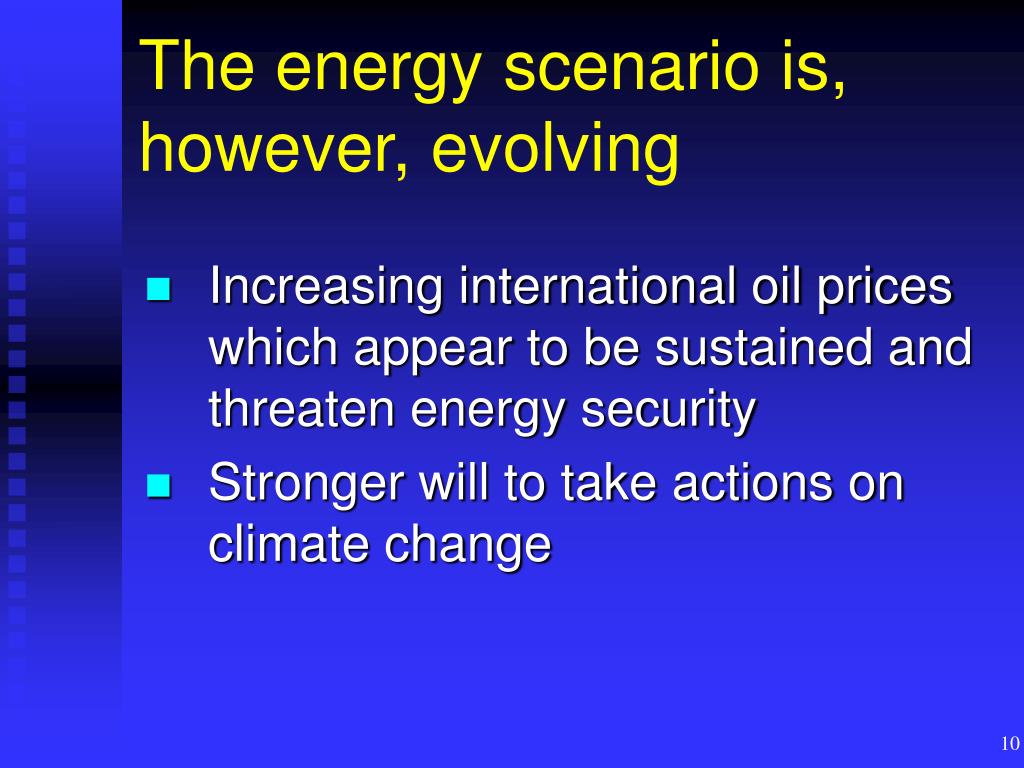 The energy scenario is, however, evolving

- Increasing international oil prices which appear to be sustained and threaten energy security
- Stronger will to take actions on climate change

10